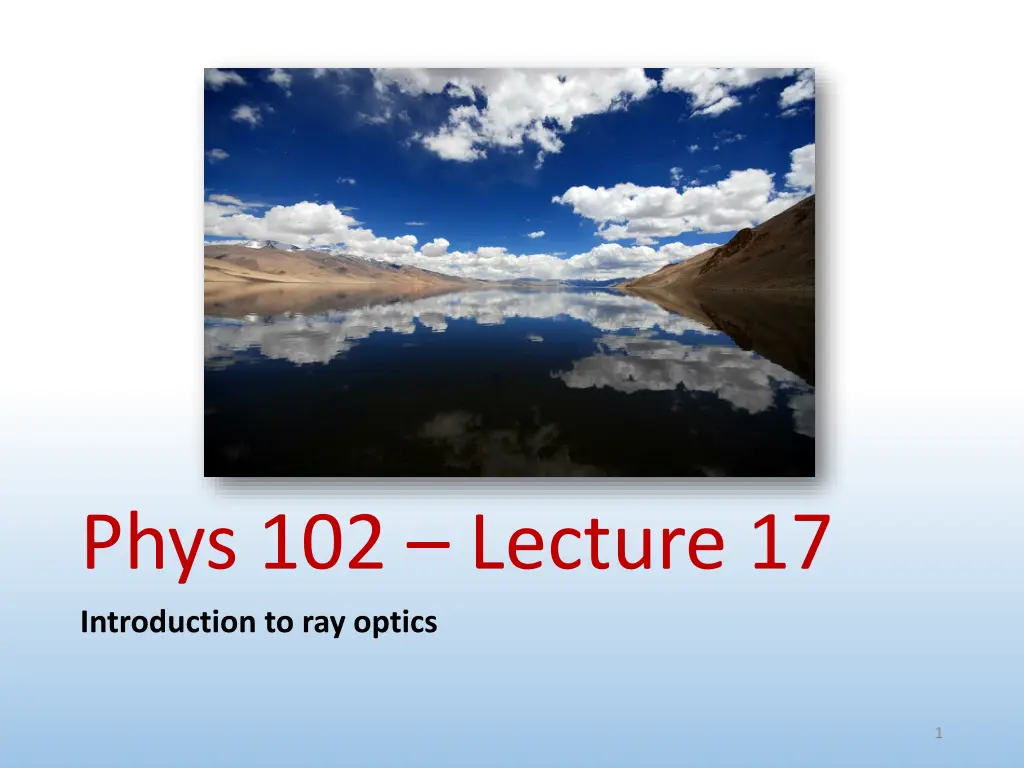 Phys 102 – Lecture 17

Introduction to ray optics

1